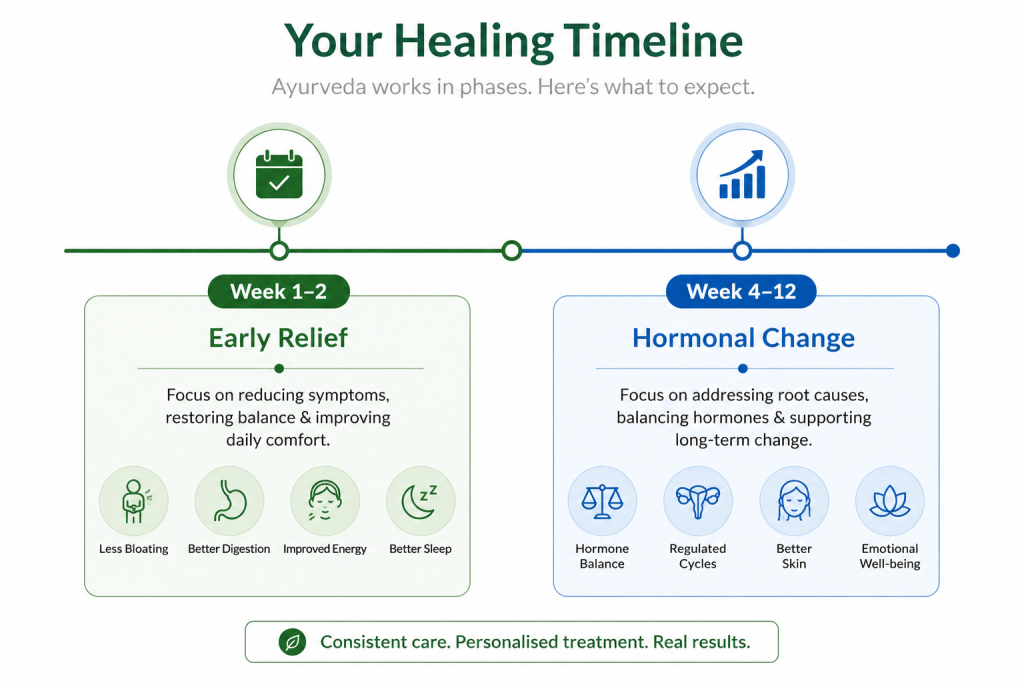 Your Healing Timeline

Ayurveda works in phases. Here's what to expect.

Week 1–2

Early Relief

Focus on reducing symptoms, restoring balance & improving daily comfort.

Less Bloating

Better Digestion

Improved Energy

Better Sleep

Week 4–12

Hormonal Change

Focus on addressing root causes, balancing hormones & supporting long-term change.

Hormone Balance

Regulated Cycles

Better Skin

Emotional Well-being

Consistent care. Personalised treatment. Real results.